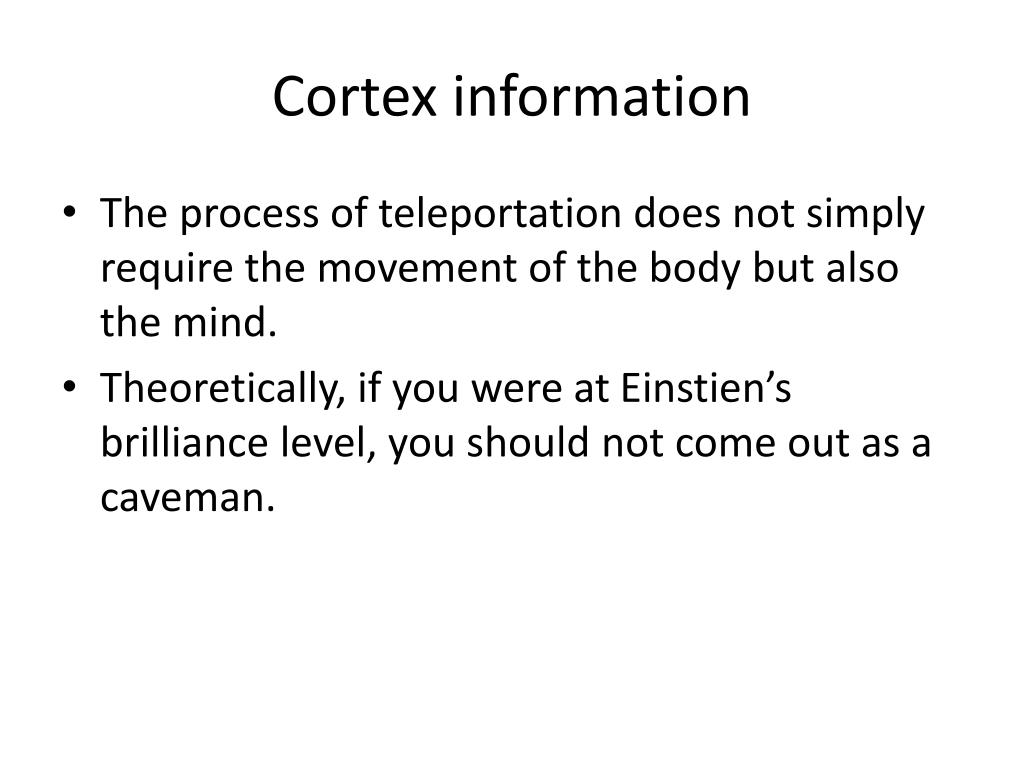 Cortex information

• The process of teleportation does not simply require the movement of the body but also the mind.
• Theoretically, if you were at Einstien’s brilliance level, you should not come out as a caveman.